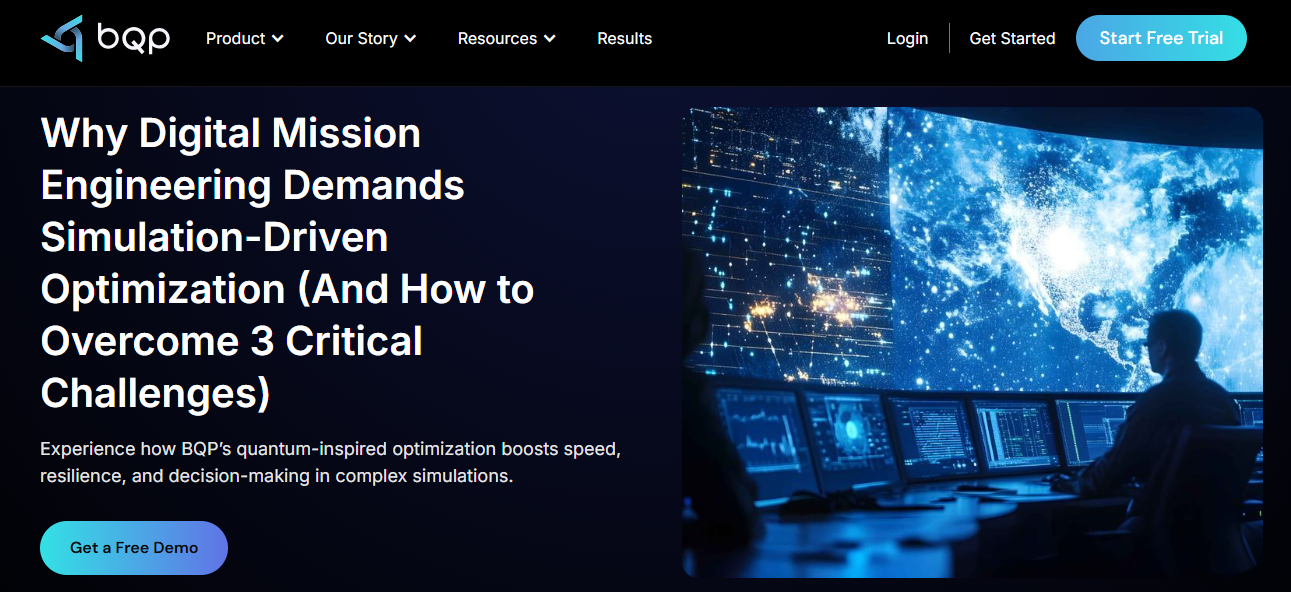 bqp

Product Our Story Resources Results

Login Get Started Start Free Trial

Why Digital Mission Engineering Demands Simulation-Driven Optimization (And How to Overcome 3 Critical Challenges)

Experience how BQP's quantum-inspired optimization boosts speed, resilience, and decision-making in complex simulations.

Get a Free Demo